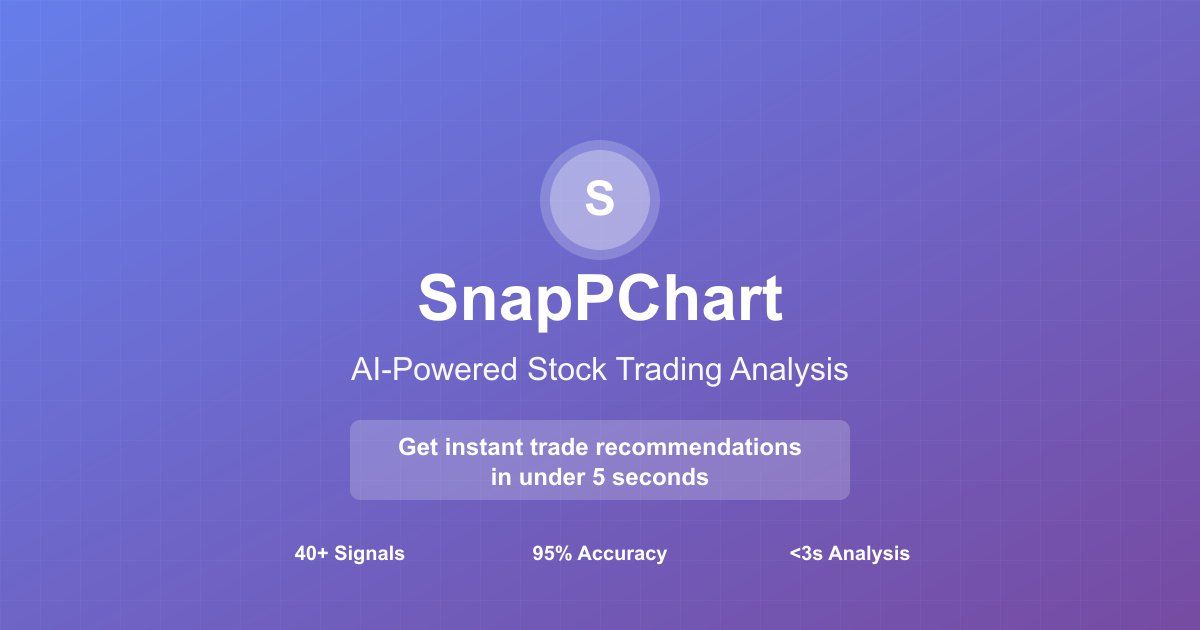 S

SnapPChart

AI-Powered Stock Trading Analysis

Get instant trade recommendations in under 5 seconds

40+ Signals

95% Accuracy

<3s Analysis